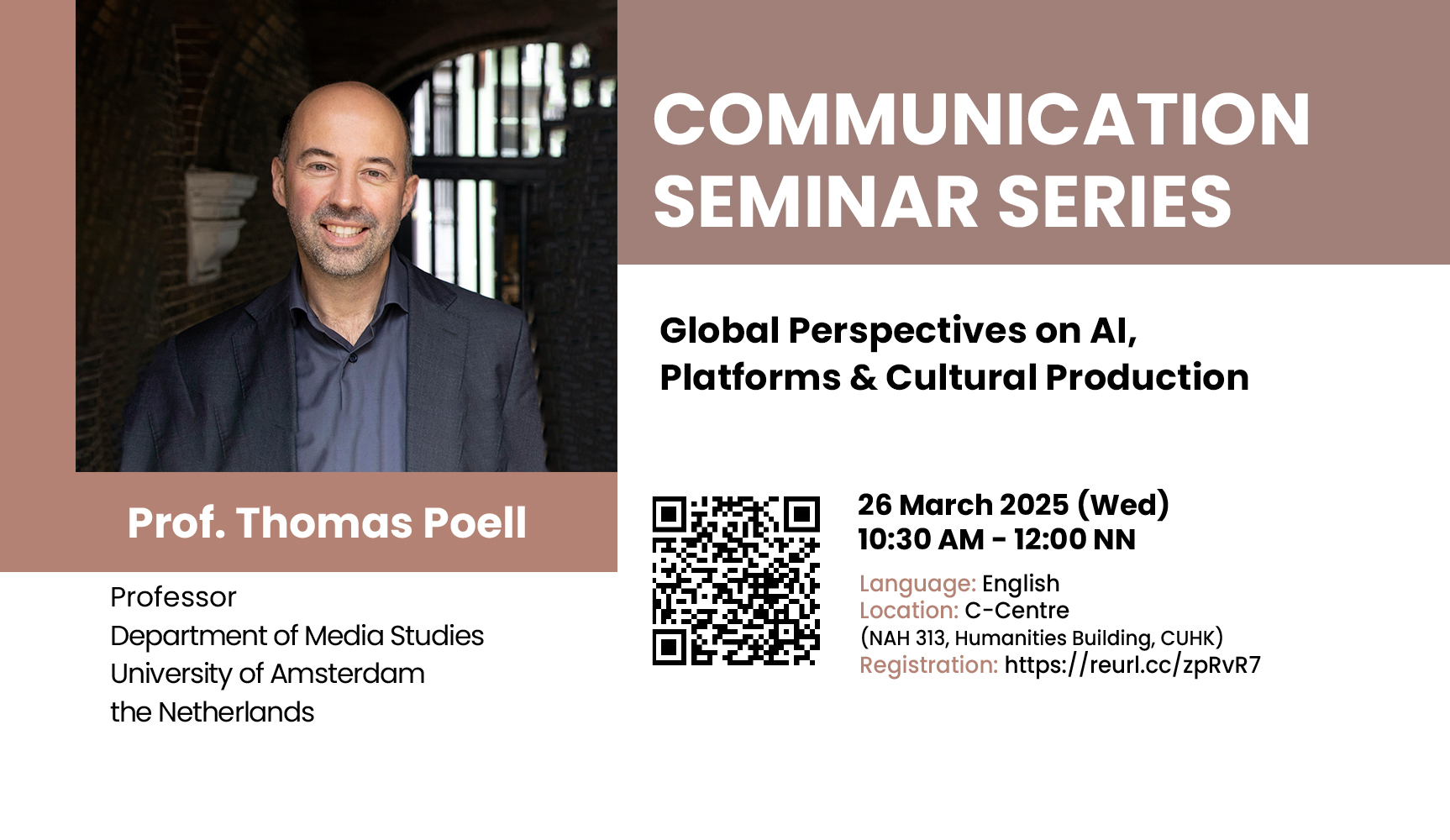 COMMUNICATION SEMINAR SERIES

Global Perspectives on AI, Platforms & Cultural Production

Prof. Thomas Poell

Professor
Department of Media Studies
University of Amsterdam
the Netherlands

26 March 2025 (Wed)
10:30 AM - 12:00 NN

Language: English
Location: C-Centre
(NAH 313, Humanities Building, CUHK)
Registration: https://reurl.cc/zpRvR7